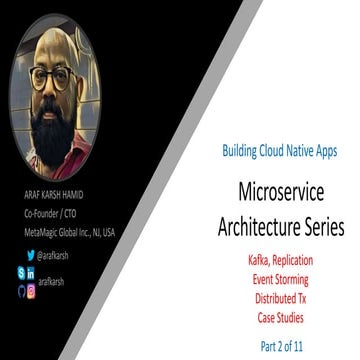 ARAF KARSH HAMID
Co-Founder / CTO
MetaMagic Global Inc., NJ, USA

@arafkarsh

arafkarsh

Building Cloud Native Apps

Microservice Architecture Series

Kafka, Replication
Event Storming
Distributed Tx
Case Studies

Part 2 of 11